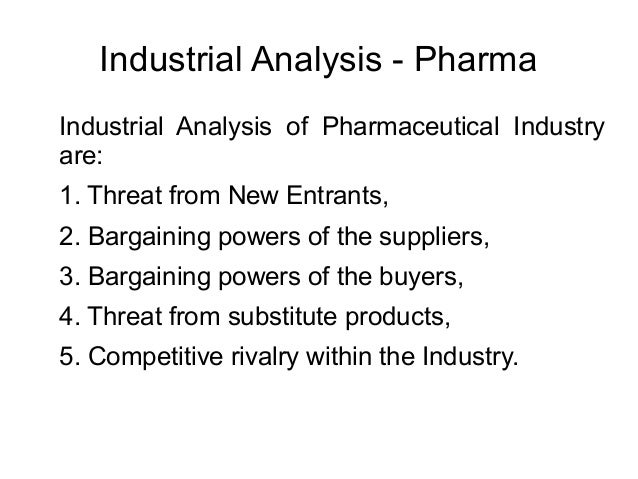 Industrial Analysis - Pharma

Industrial Analysis of Pharmaceutical Industry are:

1. Threat from New Entrants,

2. Bargaining powers of the suppliers,

3. Bargaining powers of the buyers,

4. Threat from substitute products,

5. Competitive rivalry within the Industry.